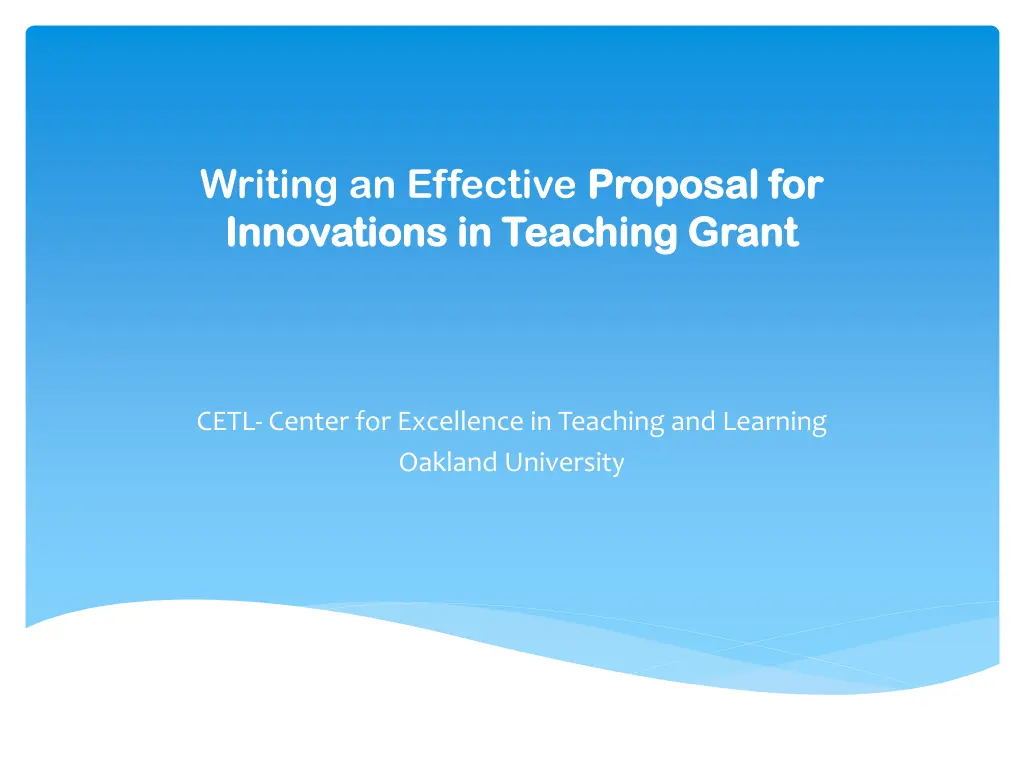 Writing an Effective Proposal for Innovations in Teaching Grant

CETL- Center for Excellence in Teaching and Learning
Oakland University